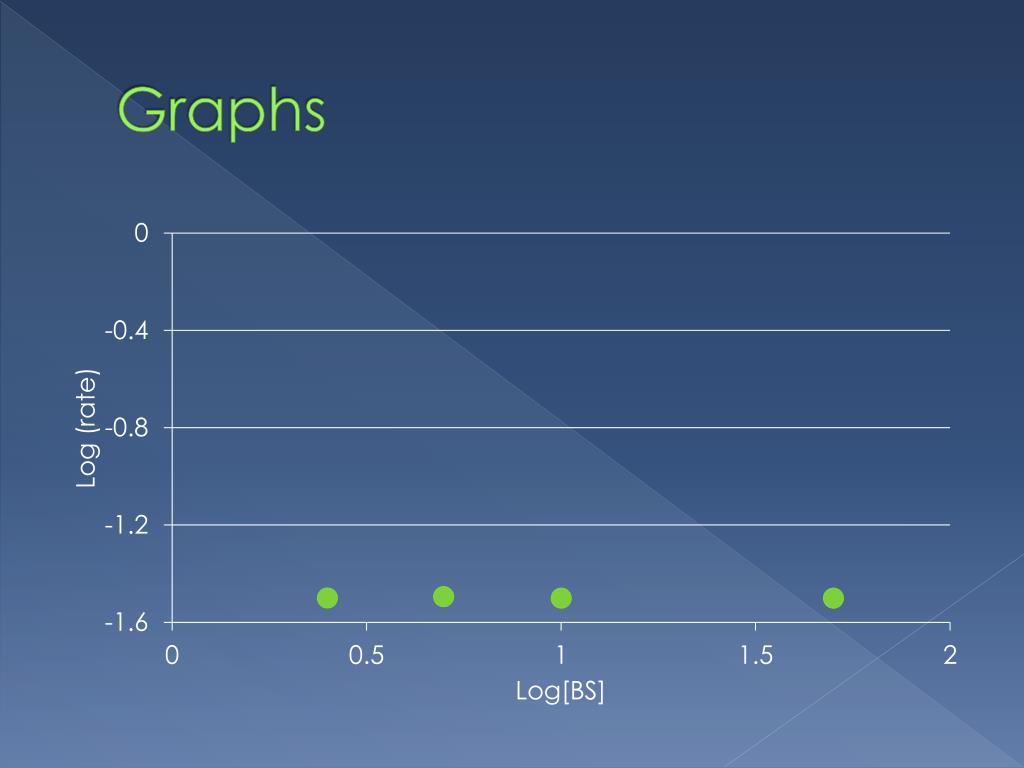 Graphs

0
-0.4
-0.8
-1.2
-1.6

Log (rate)

0
0.5
1
1.5
2

Log[BS]